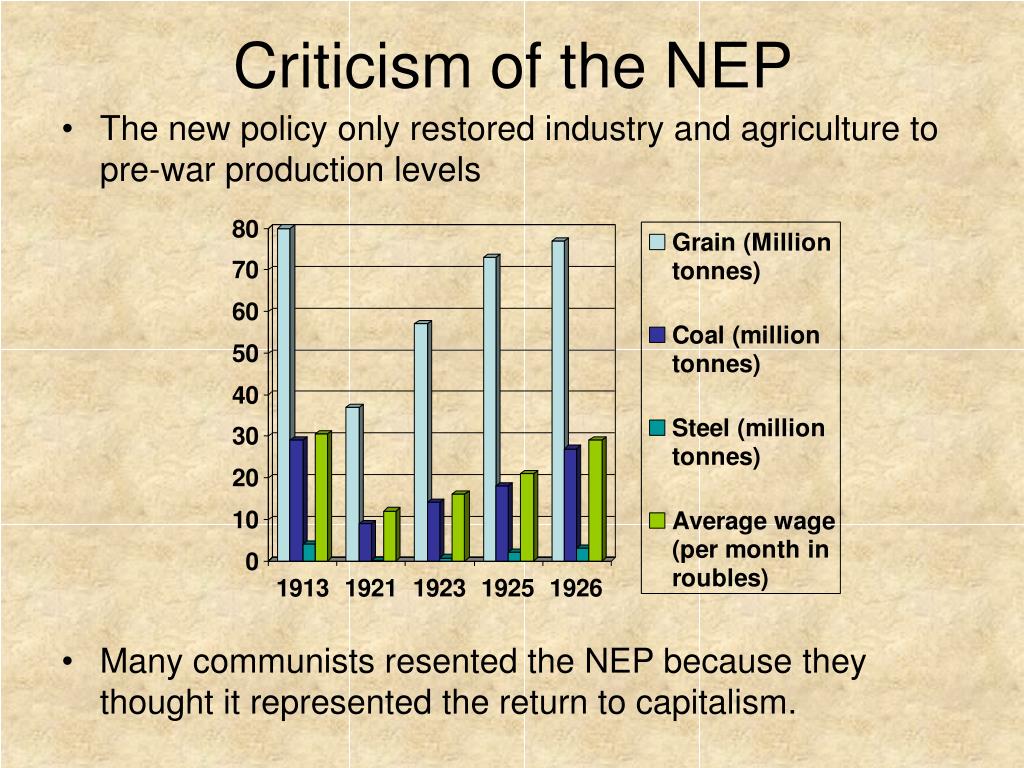 Criticism of the NEP

• The new policy only restored industry and agriculture to pre-war production levels

80
70
60
50
40
30
20
10
0

1913 1921 1923 1925 1926

Grain (Million tonnes)
Coal (million tonnes)
Steel (million tonnes)
Average wage (per month in roubles)

• Many communists resented the NEP because they thought it represented the return to capitalism.